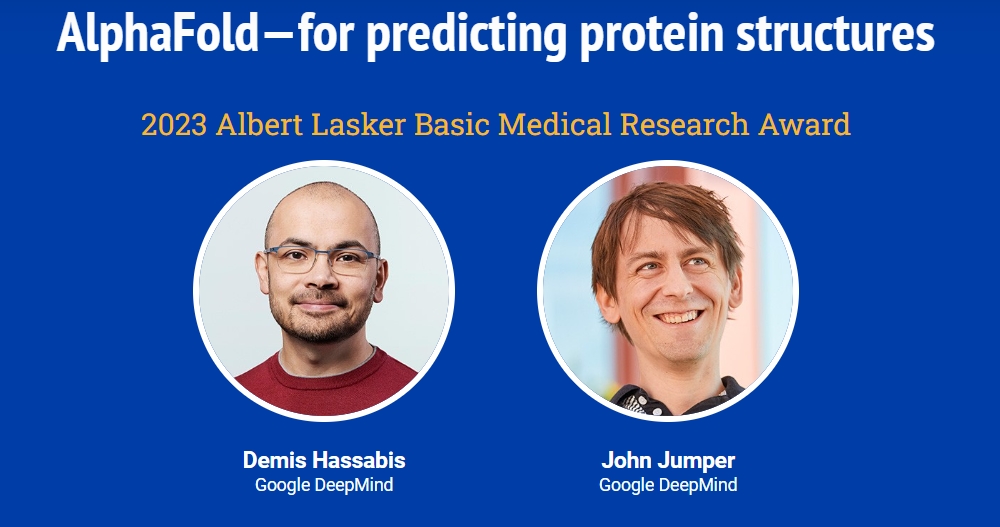 AlphaFold—for predicting protein structures

2023 Albert Lasker Basic Medical Research Award

Demis Hassabis
Google DeepMind

John Jumper
Google DeepMind